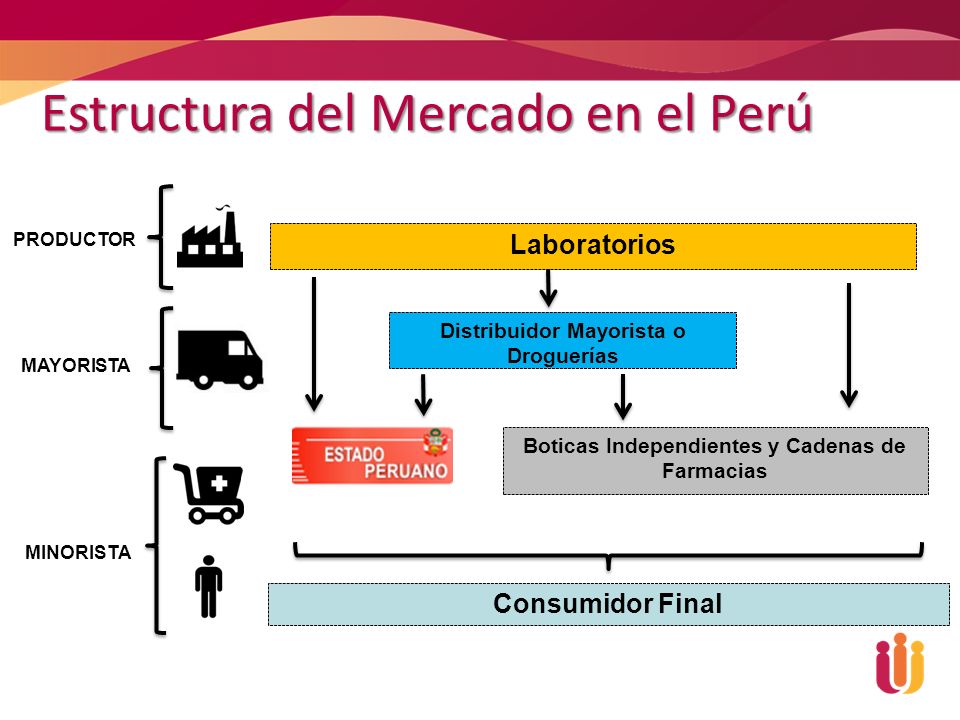 Estructura del Mercado en el Perú

PRODUCTOR

Laboratorios

MAYORISTA

Distribuidor Mayorista o Droguerías

ESTADO PERUANO

Boticas Independientes y Cadenas de Farmacias

MINORISTA

Consumidor Final